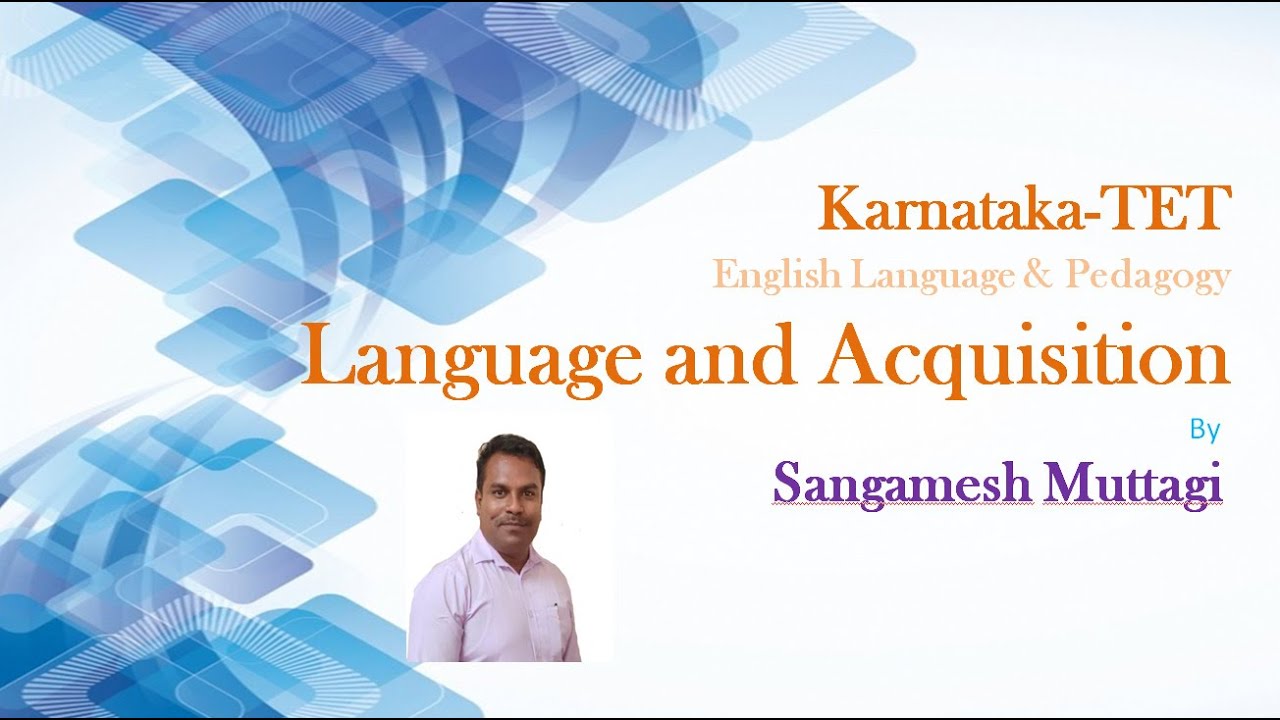 Karnataka-TET
English Language & Pedagogy
Language and Acquisition
By
Sangamesh Muttagi